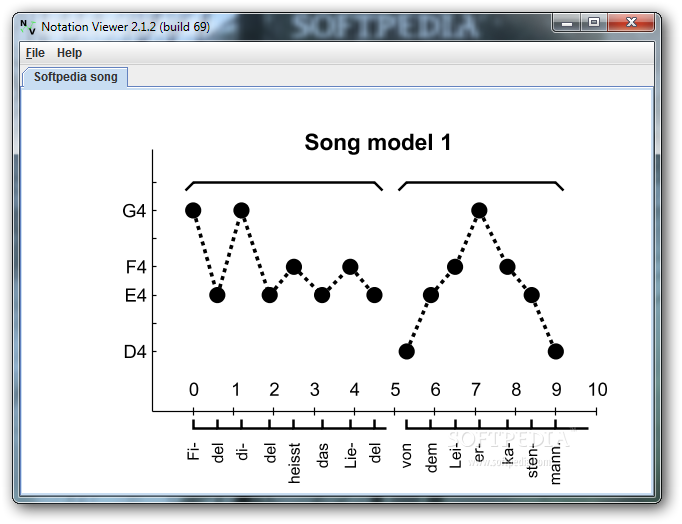 Notation Viewer 2.1.2 (build 69)

SOFTPEDIA

File Help

Softpedia song

Song model 1

G4
F4
E4
D4

0 1 2 3 4 5 6 7 8 9 10

Fi- del di- del heisst das Lie- del von dem Lei- er- ka- sten- mann.

SOFTPEDIA
www.softpedia.com